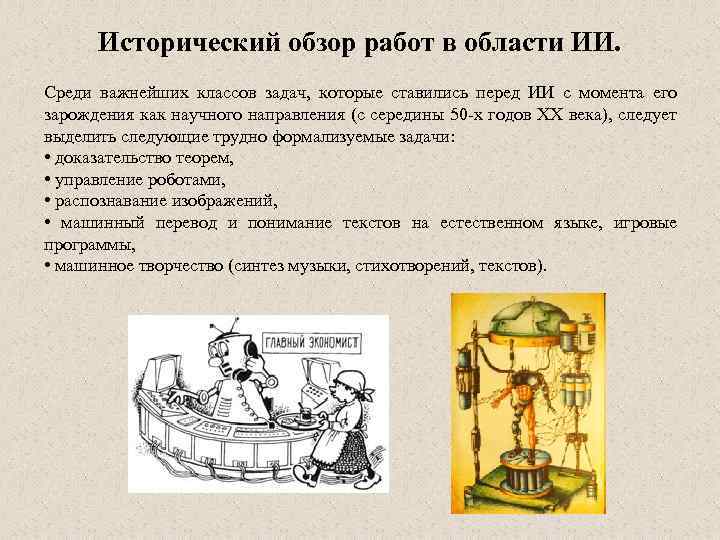 Исторический обзор работ в области ИИ.

Среди важнейших классов задач, которые ставились перед ИИ с момента его зарождения как научного направления (с середины 50-х годов XX века), следует выделить следующие трудно формализуемые задачи:
• доказательство теорем,
• управление роботами,
• распознавание изображений,
• машинный перевод и понимание текстов на естественном языке, игровые программы,
• машинное творчество (синтез музыки, стихотворений, текстов).

ГЛАВНЫЙ ЭКОНОМИСТ